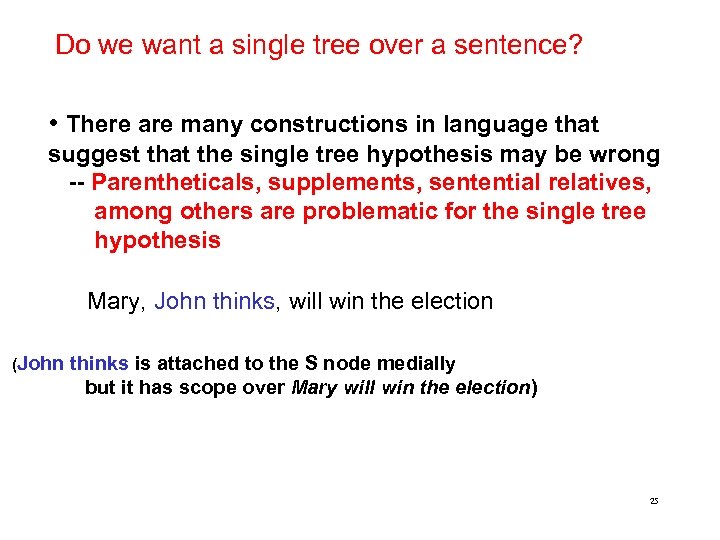 Do we want a single tree over a sentence?

• There are many constructions in language that suggest that the single tree hypothesis may be wrong

-- Parentheticals, supplements, sentential relatives, among others are problematic for the single tree hypothesis

Mary, John thinks, will win the election

(John thinks is attached to the S node medially but it has scope over Mary will win the election)

25